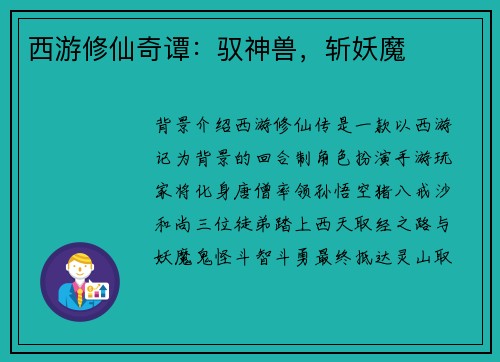 西游修仙奇谭：驭神兽，斩妖魔

背景介绍西游修仙传是一款以西游记为背景的回合制角色扮演手游玩家将化身唐僧率领孙悟空猪八戒沙和尚三位徒弟踏上西天取经之路与妖魔鬼怪斗智斗勇最终抵达灵山取